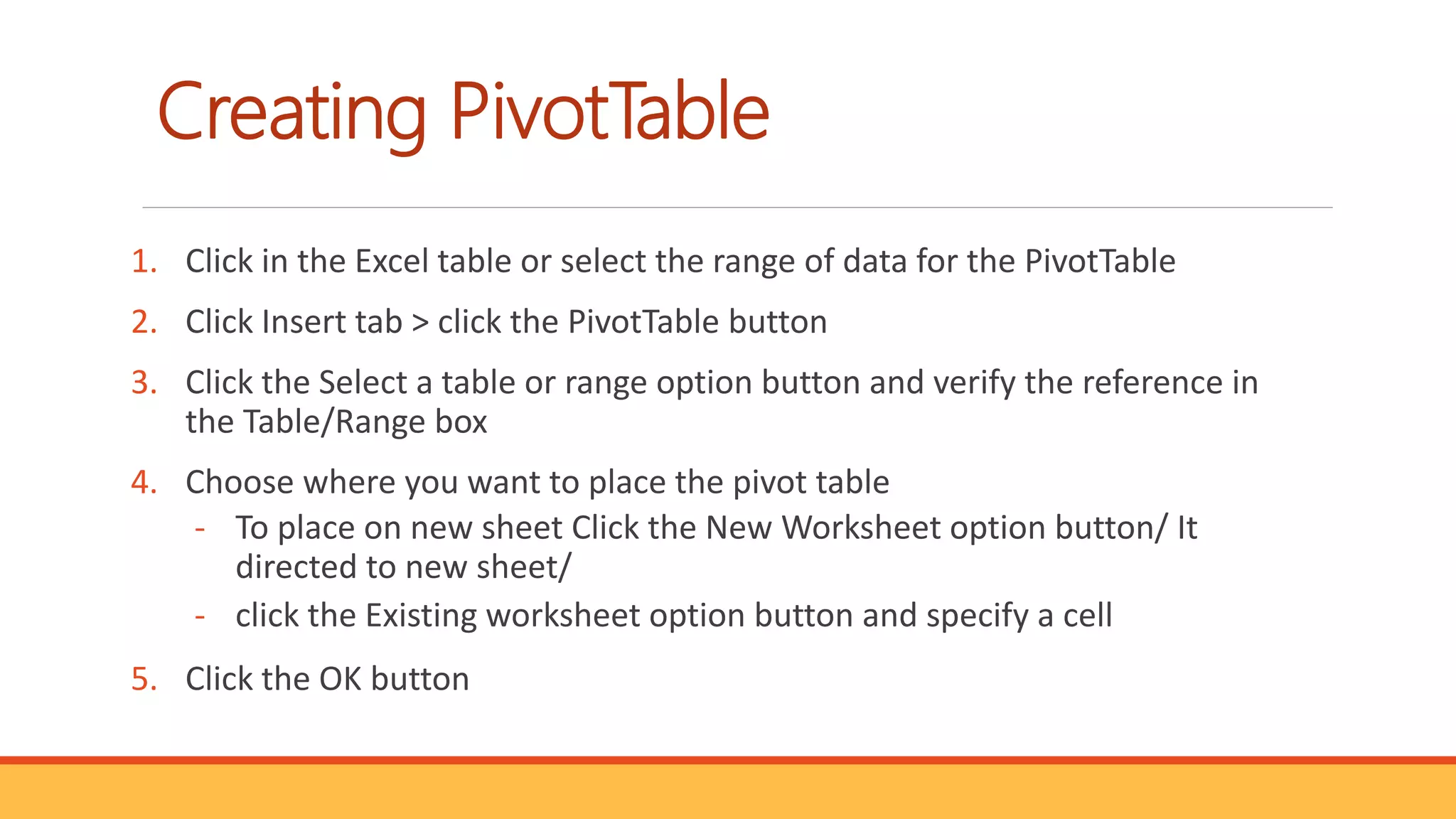 Creating PivotTable

1. Click in the Excel table or select the range of data for the PivotTable
2. Click Insert tab > click the PivotTable button
3. Click the Select a table or range option button and verify the reference in the Table/Range box
4. Choose where you want to place the pivot table
   - To place on new sheet Click the New Worksheet option button/ It directed to new sheet/
   - click the Existing worksheet option button and specify a cell
5. Click the OK button